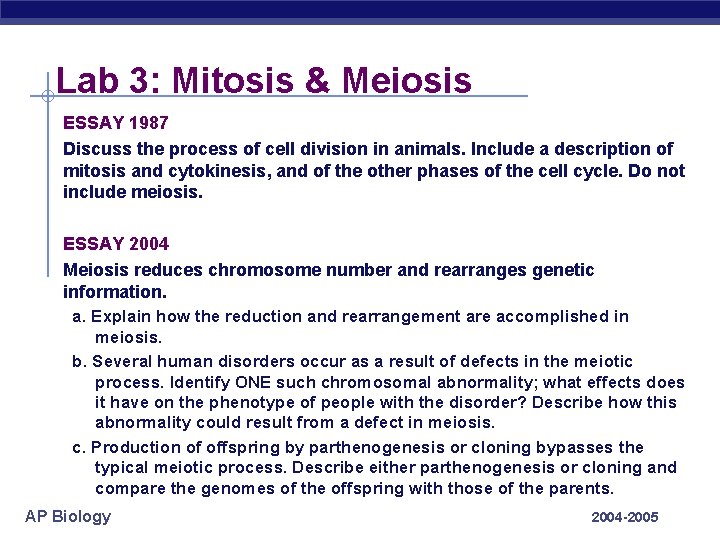 Lab 3: Mitosis & Meiosis

ESSAY 1987

Discuss the process of cell division in animals. Include a description of mitosis and cytokinesis, and of the other phases of the cell cycle. Do not include meiosis.

ESSAY 2004

Meiosis reduces chromosome number and rearranges genetic information.

a. Explain how the reduction and rearrangement are accomplished in meiosis.

b. Several human disorders occur as a result of defects in the meiotic process. Identify ONE such chromosomal abnormality; what effects does it have on the phenotype of people with the disorder? Describe how this abnormality could result from a defect in meiosis.

c. Production of offspring by parthenogenesis or cloning bypasses the typical meiotic process. Describe either parthenogenesis or cloning and compare the genomes of the offspring with those of the parents.

AP Biology

2004-2005